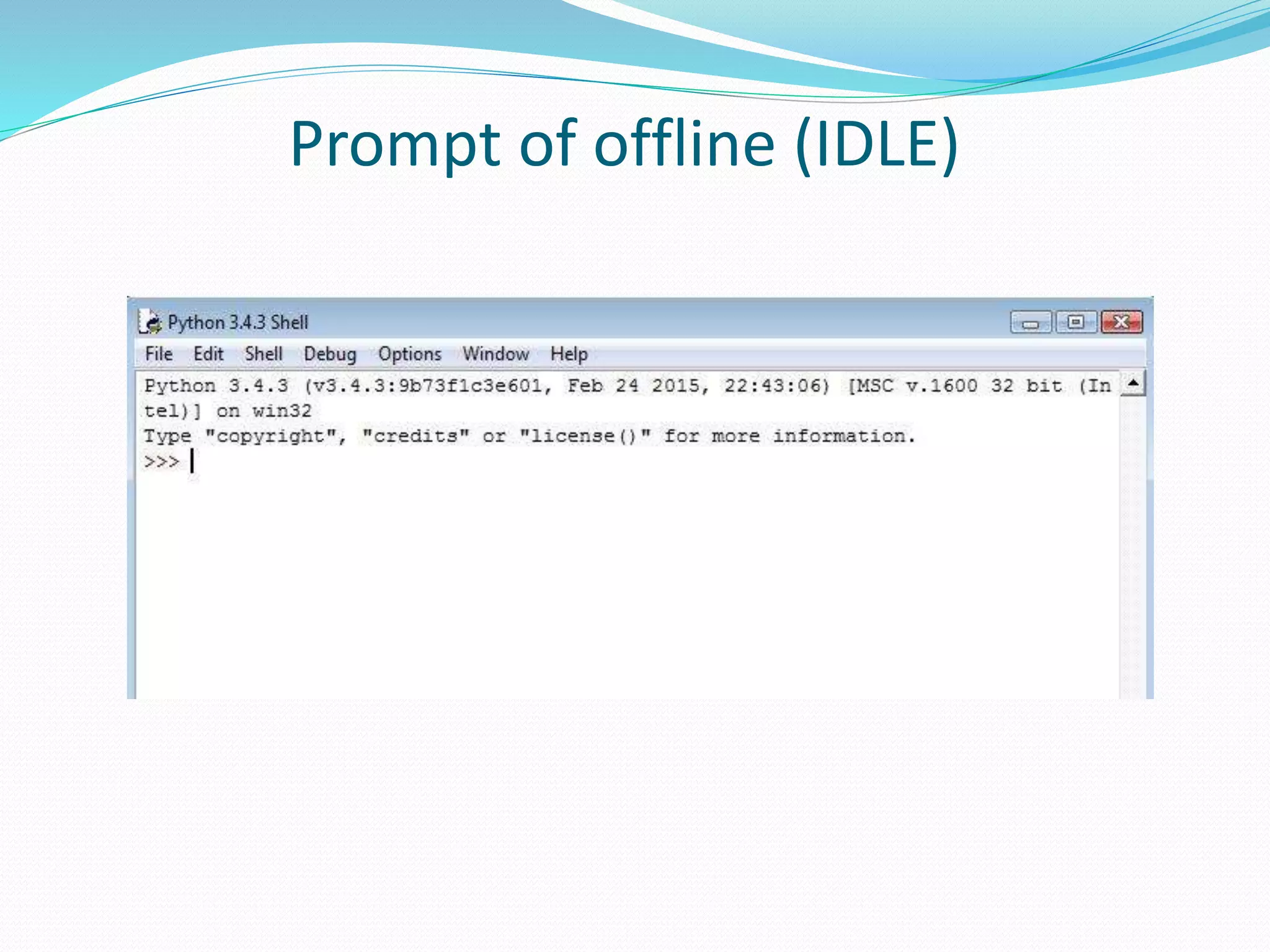 Prompt of offline (IDLE)

Python 3.4.3 Shell

File Edit Shell Debug Options Window Help

Python 3.4.3 (v3.4.3:9b73f1c3e601, Feb 24 2015, 22:43:06) [MSC v.1600 32 bit (Intel)] on win32
Type "copyright", "credits" or "license()" for more information.
>>>